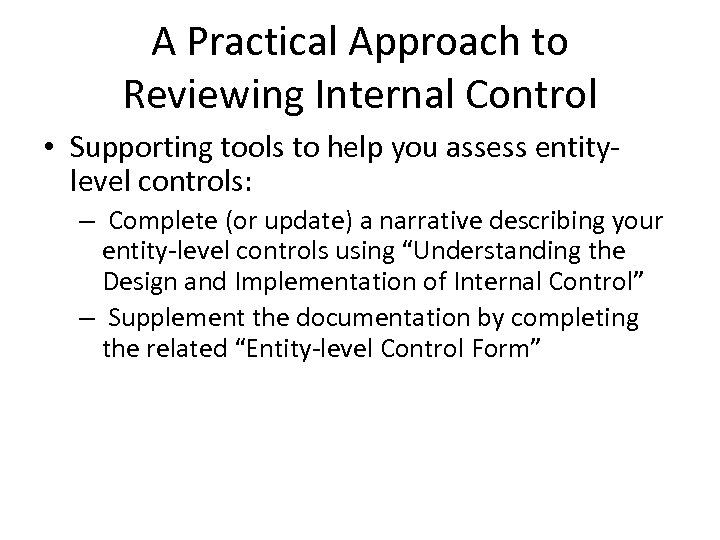 A Practical Approach to Reviewing Internal Control

• Supporting tools to help you assess entity-level controls:

– Complete (or update) a narrative describing your entity-level controls using “Understanding the Design and Implementation of Internal Control”

– Supplement the documentation by completing the related “Entity-level Control Form”